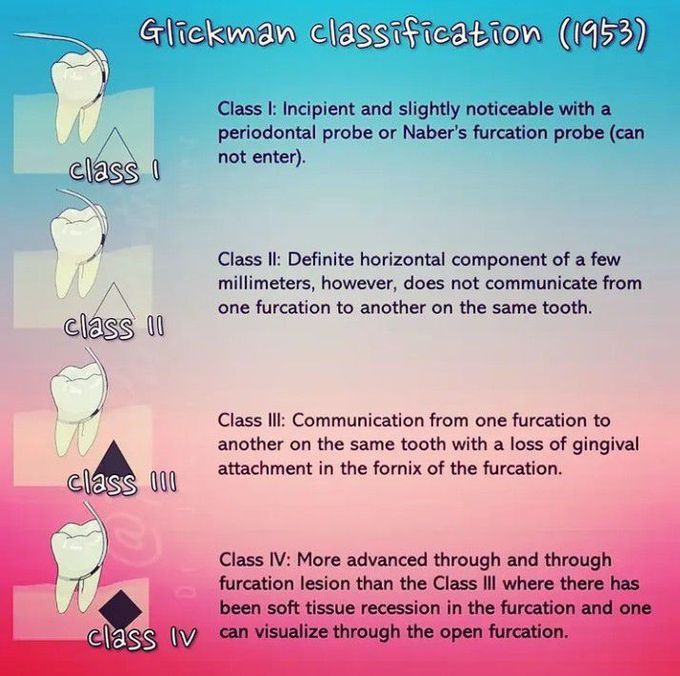 Glickman classification (1953)

class I

Class I: Incipient and slightly noticeable with a periodontal probe or Naber's furcation probe (can not enter).

class II

Class II: Definite horizontal component of a few millimeters, however, does not communicate from one furcation to another on the same tooth.

class III

Class III: Communication from one furcation to another on the same tooth with a loss of gingival attachment in the fornix of the furcation.

class IV

Class IV: More advanced through and through furcation lesion than the Class III where there has been soft tissue recession in the furcation and one can visualize through the open furcation.